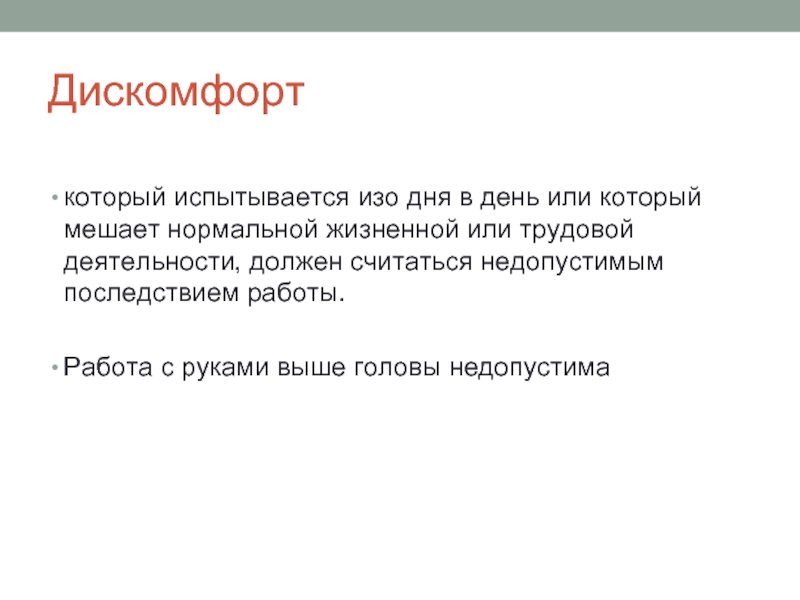 Дискомфорт

• который испытывается изо дня в день или который мешает нормальной жизненной или трудовой деятельности, должен считаться недопустимым последствием работы.

• Работа с руками выше головы недопустима